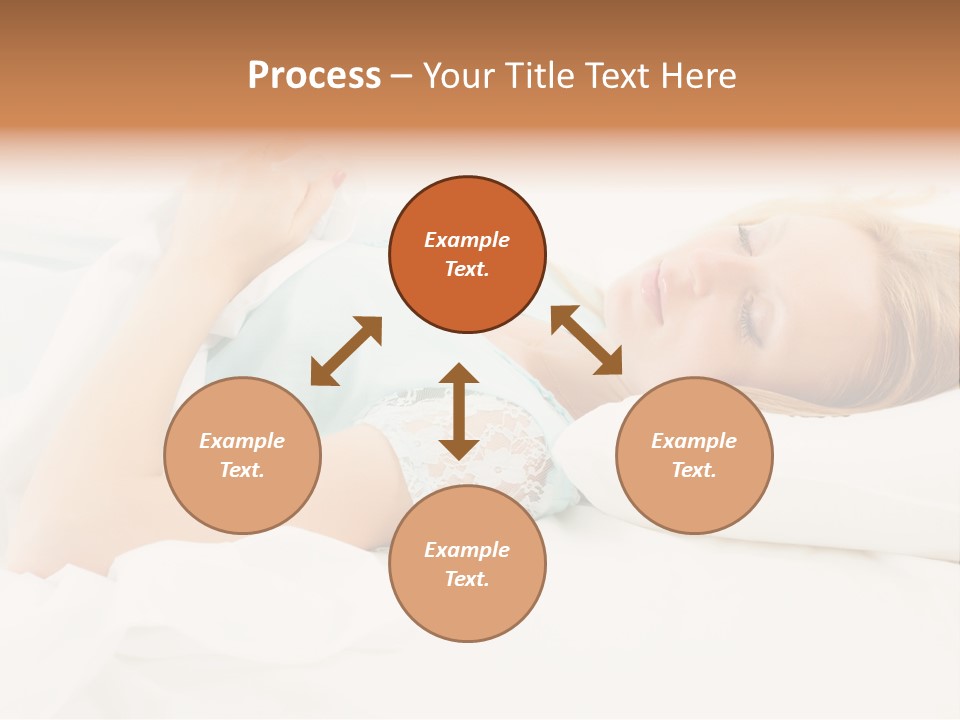 Process – Your Title Text Here

Example Text.

Example Text.

Example Text.

Example Text.